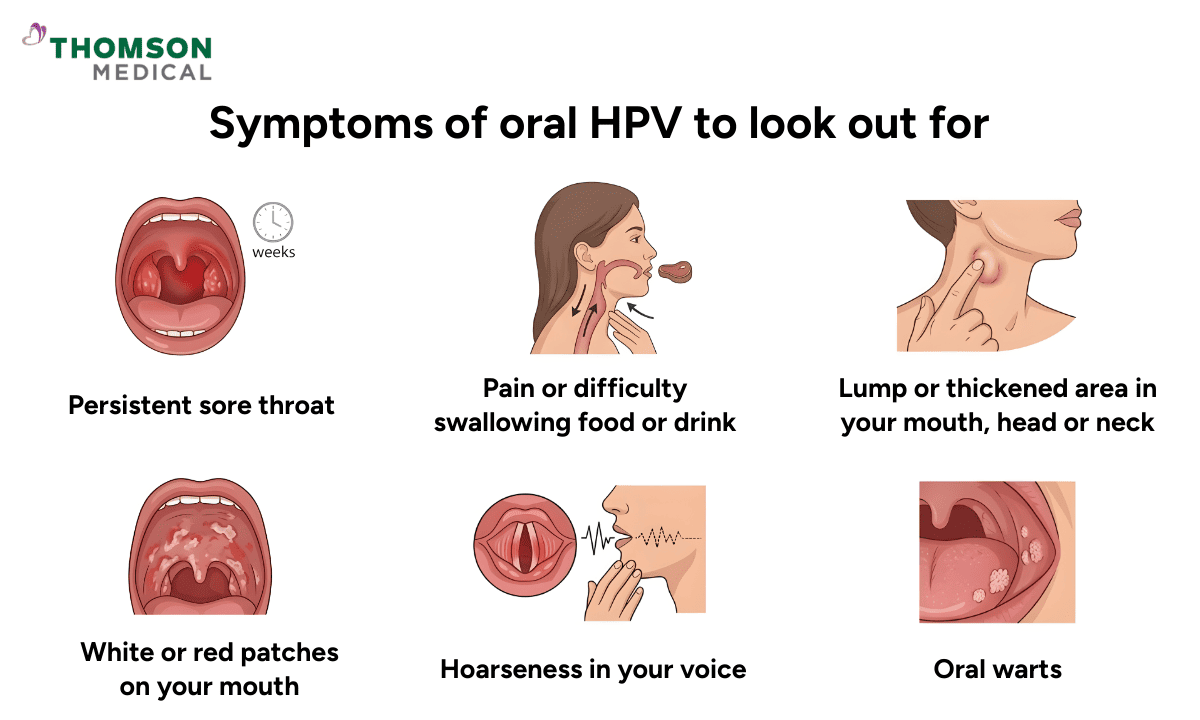 THOMSON
MEDICAL

Symptoms of oral HPV to look out for

weeks

Persistent sore throat

Pain or difficulty swallowing food or drink

Lump or thickened area in your mouth, head or neck

White or red patches on your mouth

Hoarseness in your voice

Oral warts